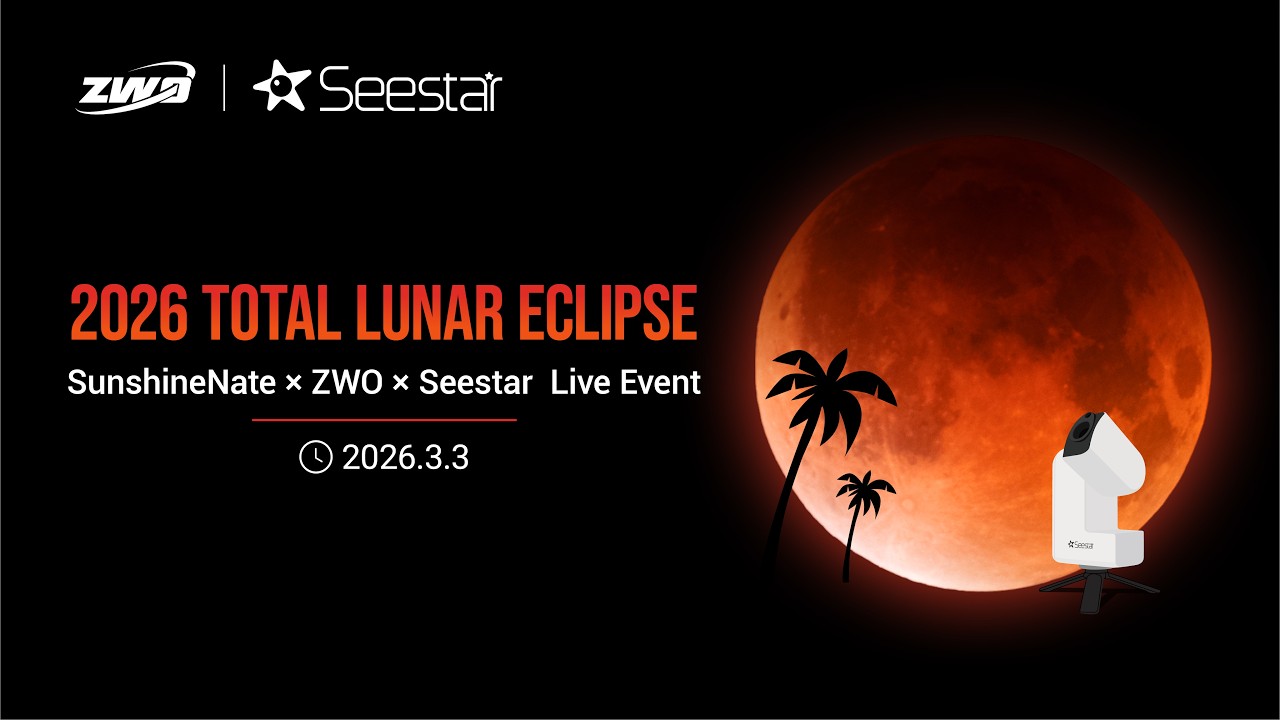 ZWO | Seestar

2026 TOTAL LUNAR ECLIPSE

SunshineNate × ZWO × Seestar Live Event

2026.3.3

Seestar